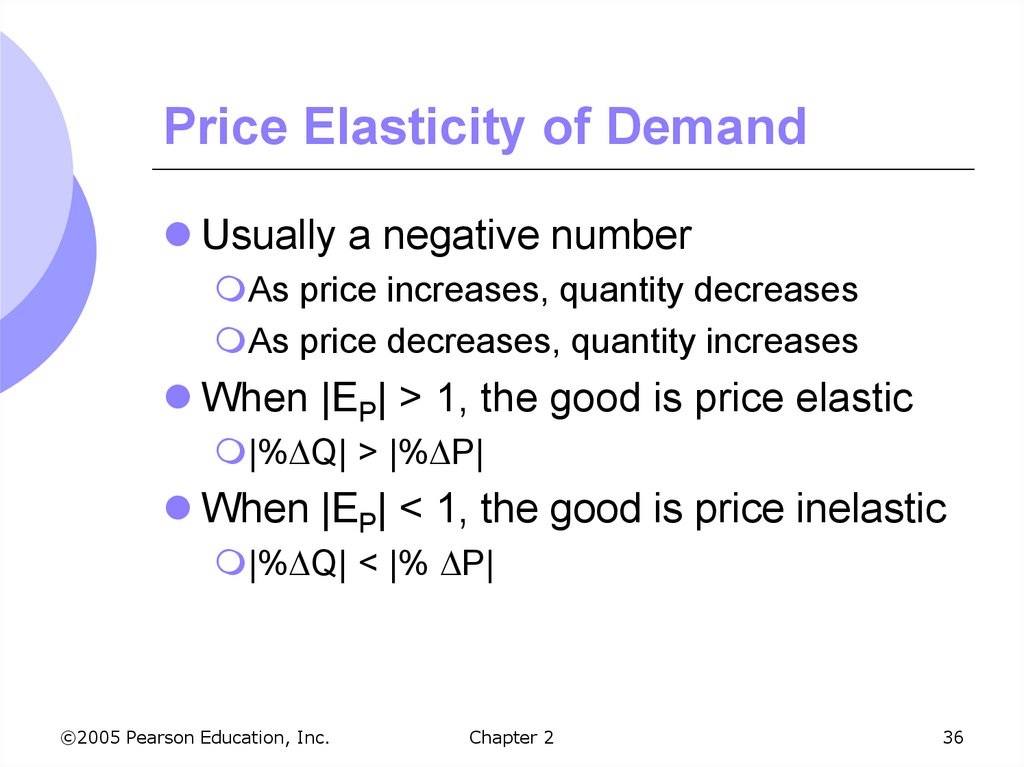 Price Elasticity of Demand

Usually a negative number

As price increases, quantity decreases

As price decreases, quantity increases

When $|E_P| > 1$, the good is price elastic

$|\%\Delta Q| > |\%\Delta P|$

When $|E_P| < 1$, the good is price inelastic

$|\%\Delta Q| < |\% \Delta P|$

©2005 Pearson Education, Inc.

Chapter 2

36